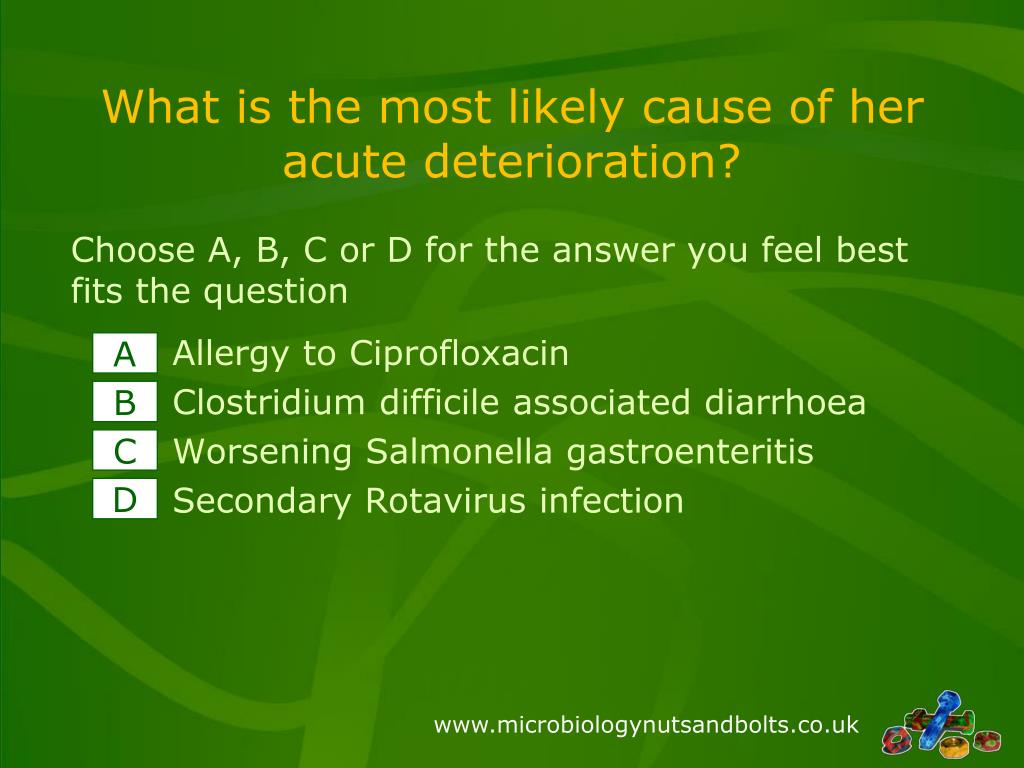 What is the most likely cause of her acute deterioration?

Choose A, B, C or D for the answer you feel best fits the question

A Allergy to Ciprofloxacin
B Clostridium difficile associated diarrhoea
C Worsening Salmonella gastroenteritis
D Secondary Rotavirus infection

www.microbiologynutsandbolts.co.uk